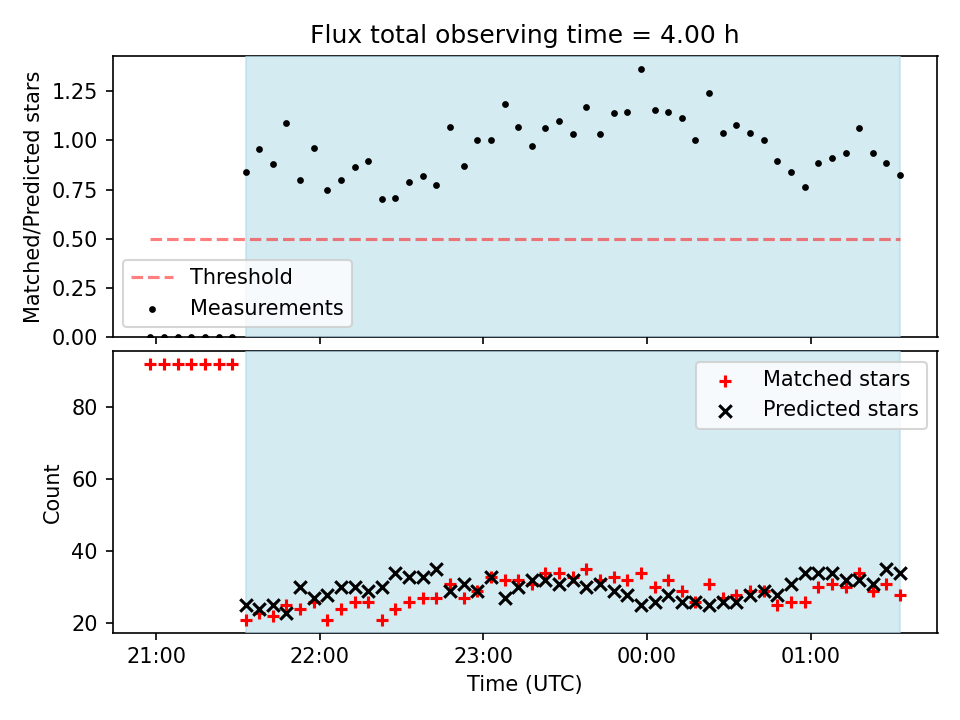 Flux total observing time = 4.00 h

Matched/Predicted stars

1.25
1.00
0.75
0.50
0.25
0.00

Threshold
Measurements

Count

80
60
40
20

Matched stars
Predicted stars

21:00
22:00
23:00
00:00
01:00

Time (UTC)